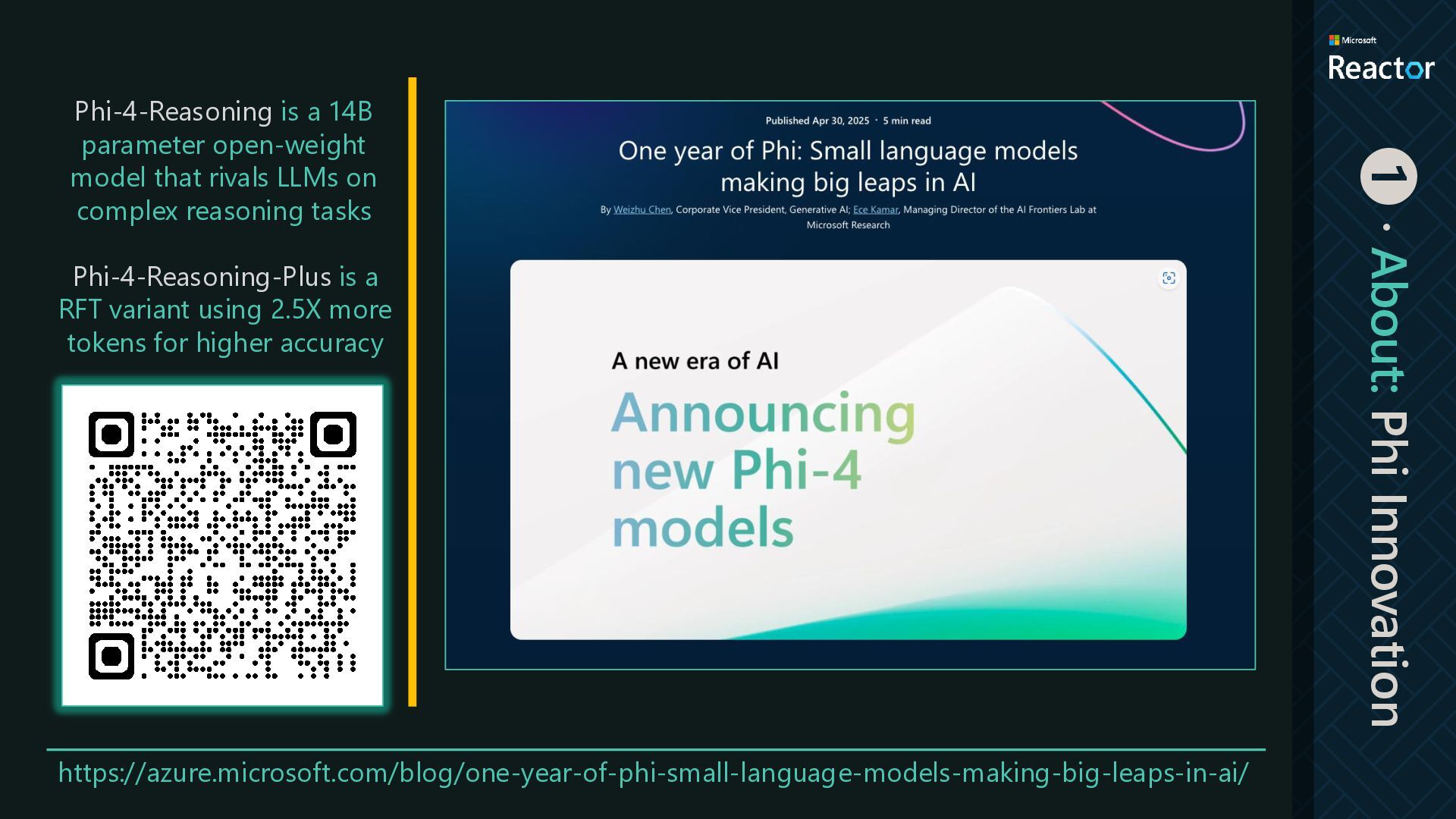 Phi-4-Reasoning is a 14B parameter open-weight model that rivals LLMs on complex reasoning tasks

Phi-4-Reasoning-Plus is a RFT variant using 2.5X more tokens for higher accuracy

Published Apr 30, 2025 · 5 min read

One year of Phi: Small language models making big leaps in AI

By Weizhu Chen, Corporate Vice President, Generative AI; Ece Kamar, Managing Director of the AI Frontiers Lab at Microsoft Research

A new era of AI

Announcing new Phi-4 models

Microsoft Reactor

1 · About: Phi Innovation

https://azure.microsoft.com/blog/one-year-of-phi-small-language-models-making-big-leaps-in-ai/